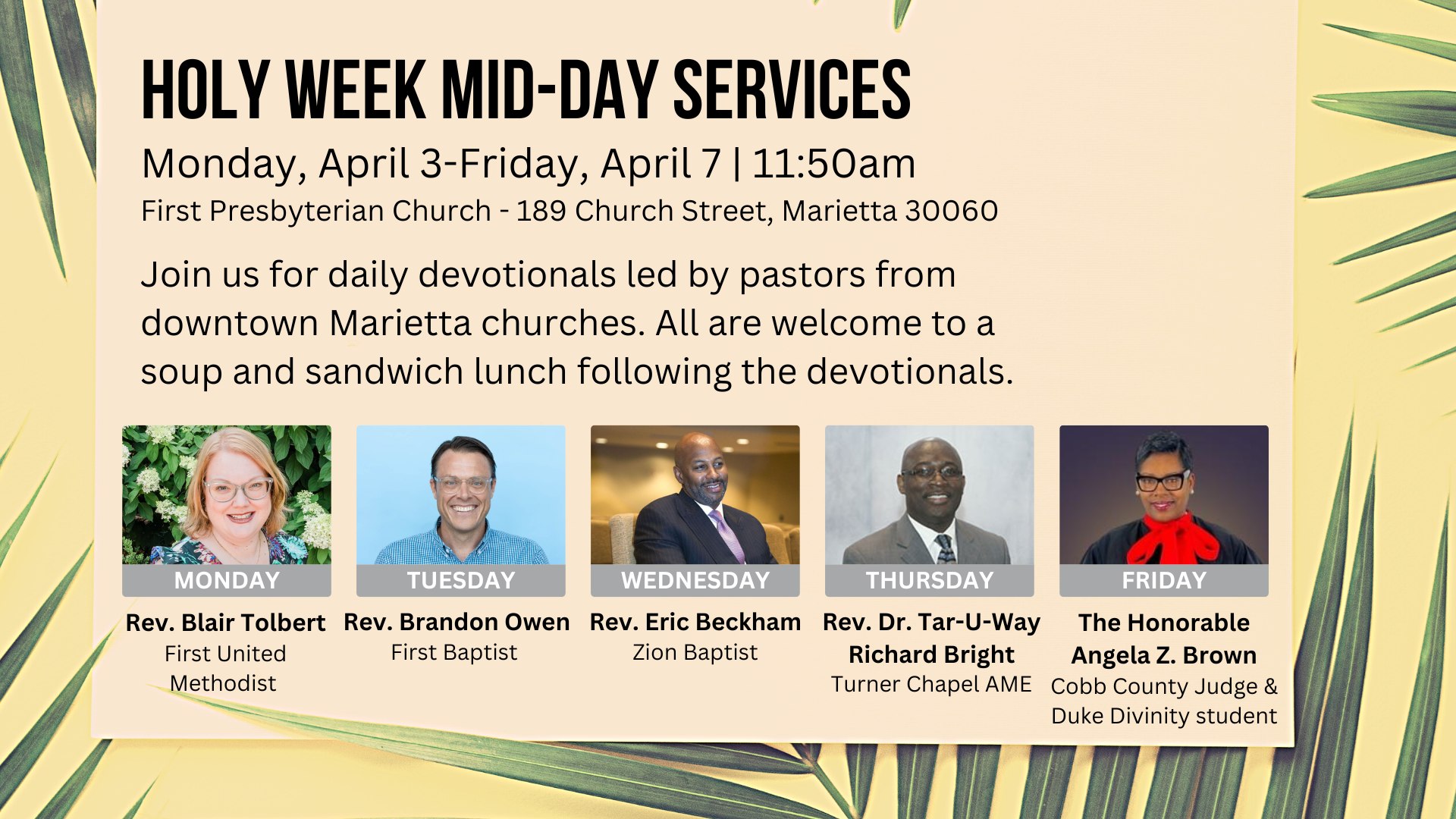 HOLY WEEK MID-DAY SERVICES

Monday, April 3-Friday, April 7 | 11:50am

First Presbyterian Church - 189 Church Street, Marietta 30060

Join us for daily devotionals led by pastors from downtown Marietta churches. All are welcome to a soup and sandwich lunch following the devotionals.

MONDAY
Rev. Blair Tolbert
First United Methodist

TUESDAY
Rev. Brandon Owen
First Baptist

WEDNESDAY
Rev. Eric Beckham
Zion Baptist

THURSDAY
Rev. Dr. Tar-U-Way Richard Bright
Turner Chapel AME

FRIDAY
The Honorable Angela Z. Brown
Cobb County Judge & Duke Divinity student